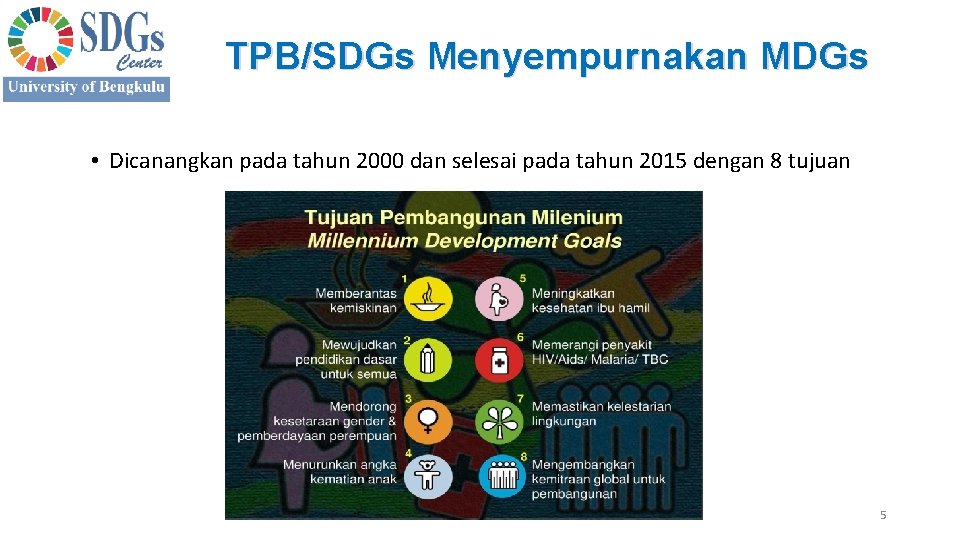 SDGs Center
University of Bengkulu

TPB/SDGs Menyempurnakan MDGs

• Dicanangkan pada tahun 2000 dan selesai pada tahun 2015 dengan 8 tujuan

Tujuan Pembangunan Milenium
Millennium Development Goals

1 Memberantas kemiskinan

2 Mewujudkan pendidikan dasar untuk semua

3 Mendorong kesetaraan gender & pemberdayaan perempuan

4 Menurunkan angka kematian anak

5 Meningkatkan kesehatan ibu hamil

6 Memerangi penyakit HIV/Aids/ Malaria/ TBC

7 Memastikan kelestarian lingkungan

8 Mengembangkan kemitraan global untuk pembangunan

5